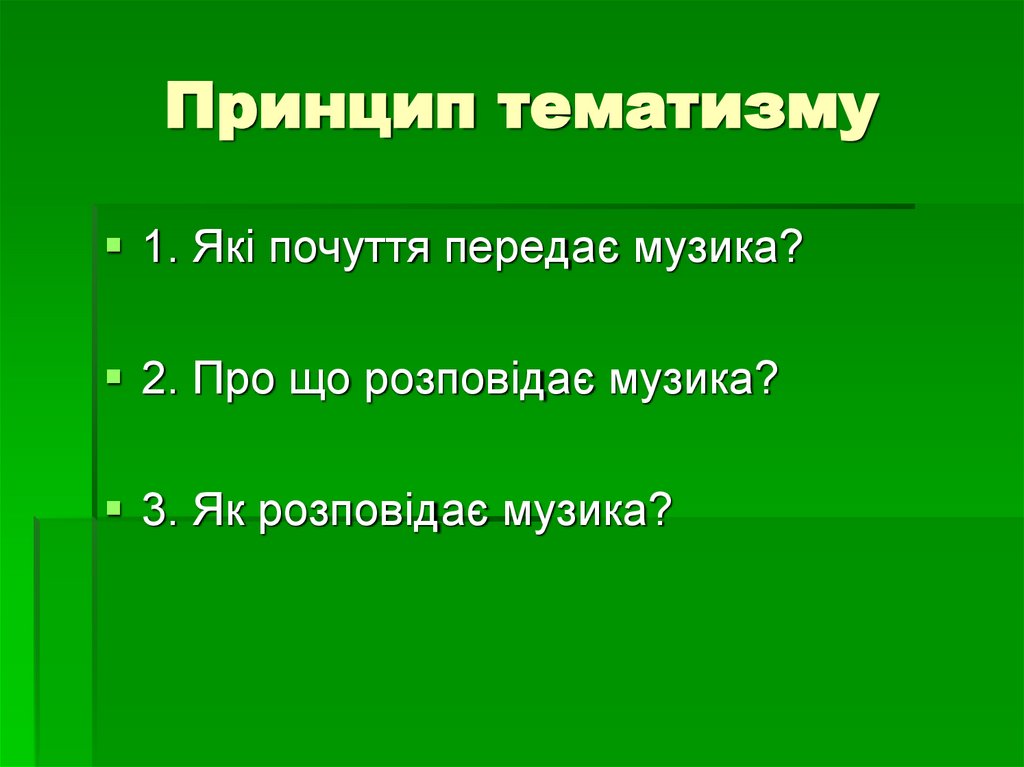 Принцип тематизму

1. Які почуття передає музика?

2. Про що розповідає музика?

3. Як розповідає музика?